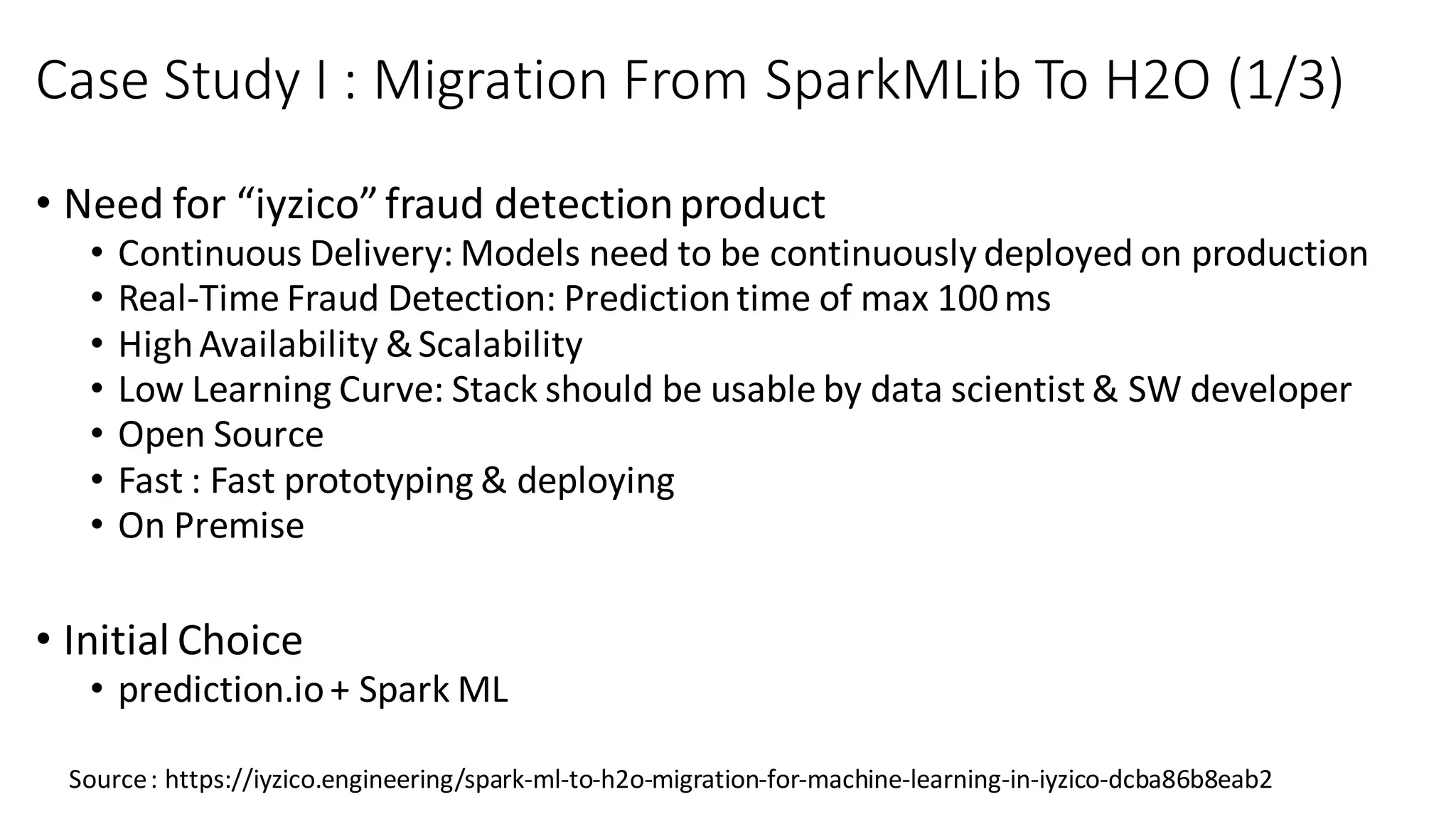 Case Study I : Migration From SparkMLib To H2O (1/3)

• Need for “iyzico” fraud detection product
  • Continuous Delivery: Models need to be continuously deployed on production
  • Real-Time Fraud Detection: Prediction time of max 100 ms
  • High Availability & Scalability
  • Low Learning Curve: Stack should be usable by data scientist & SW developer
  • Open Source
  • Fast : Fast prototyping & deploying
  • On Premise

• Initial Choice
  • prediction.io + Spark ML

Source : https://iyzico.engineering/spark-ml-to-h2o-migration-for-machine-learning-in-iyzico-dcba86b8eab2